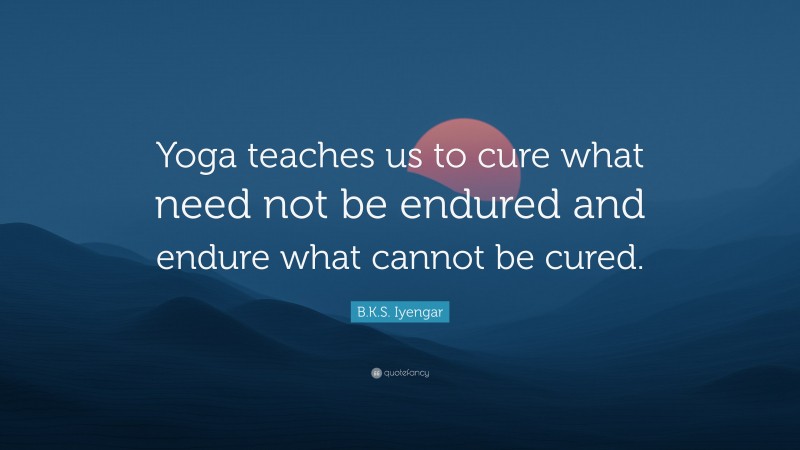 Yoga teaches us to cure what need not be endured and endure what cannot be cured.

B.K.S. Iyengar

quotefancy